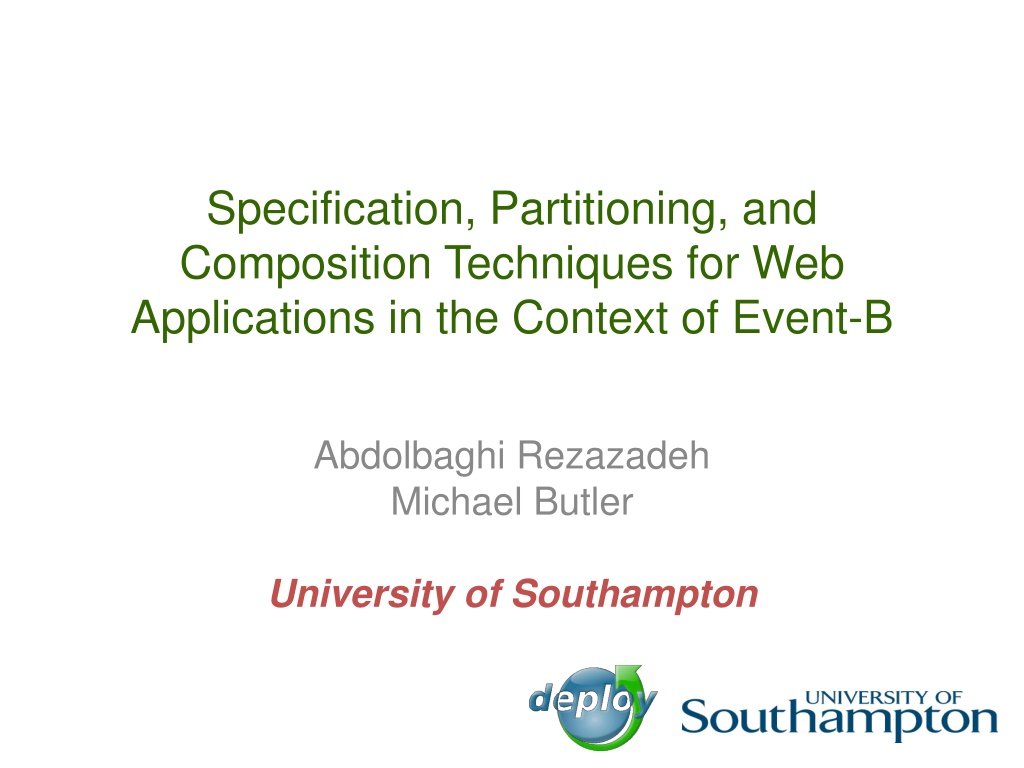 Specification, Partitioning, and Composition Techniques for Web Applications in the Context of Event-B

Abdolbaghi Rezazadeh
Michael Butler

University of Southampton

deploy

UNIVERSITY OF
Southampton